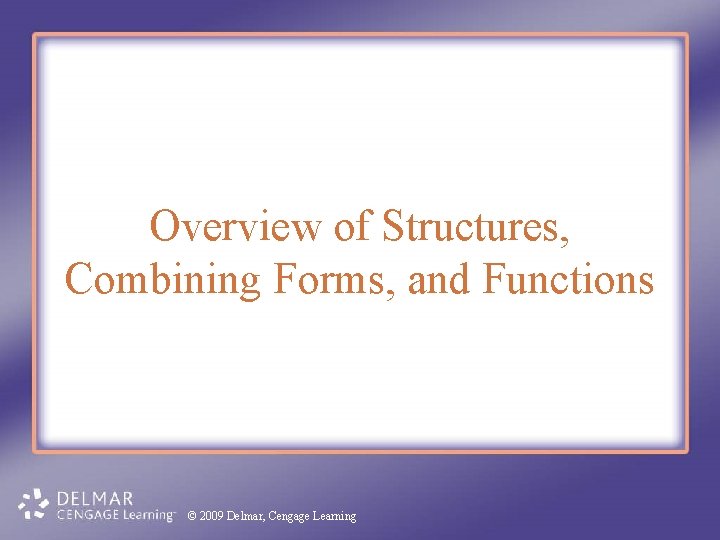 Overview of Structures, Combining Forms, and Functions

DELMAR
CENGAGE Learning™

© 2009 Delmar, Cengage Learning